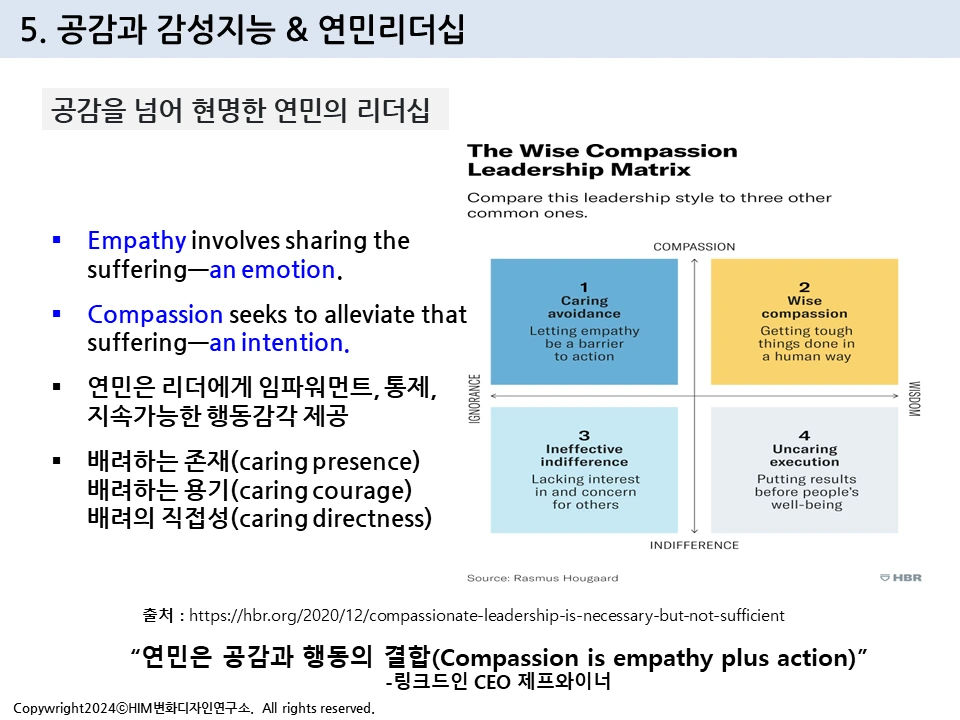 5. 공감과 감성지능 & 연민리더십

공감을 넘어 현명한 연민의 리더십

▪ Empathy involves sharing the suffering—an emotion.

▪ Compassion seeks to alleviate that suffering—an intention.

▪ 연민은 리더에게 임파워먼트, 통제, 지속가능한 행동감각 제공

▪ 배려하는 존재(caring presence)
배려하는 용기(caring courage)
배려의 직접성(caring directness)

The Wise Compassion Leadership Matrix

Compare this leadership style to three other common ones.

COMPASSION

1
Caring avoidance
Letting empathy be a barrier to action

2
Wise compassion
Getting tough things done in a human way

IGNORANCE

WISDOM

3
Ineffective indifference
Lacking interest in and concern for others

4
Uncaring execution
Putting results before people's well-being

INDIFFERENCE

Source: Rasmus Hougaard

HBR

출처 : https://hbr.org/2020/12/compassionate-leadership-is-necessary-but-not-sufficient

"연민은 공감과 행동의 결합(Compassion is empathy plus action)"
-링크드인 CEO 제프와이너

Copywright2024©HIM변화디자인연구소. All rights reserved.